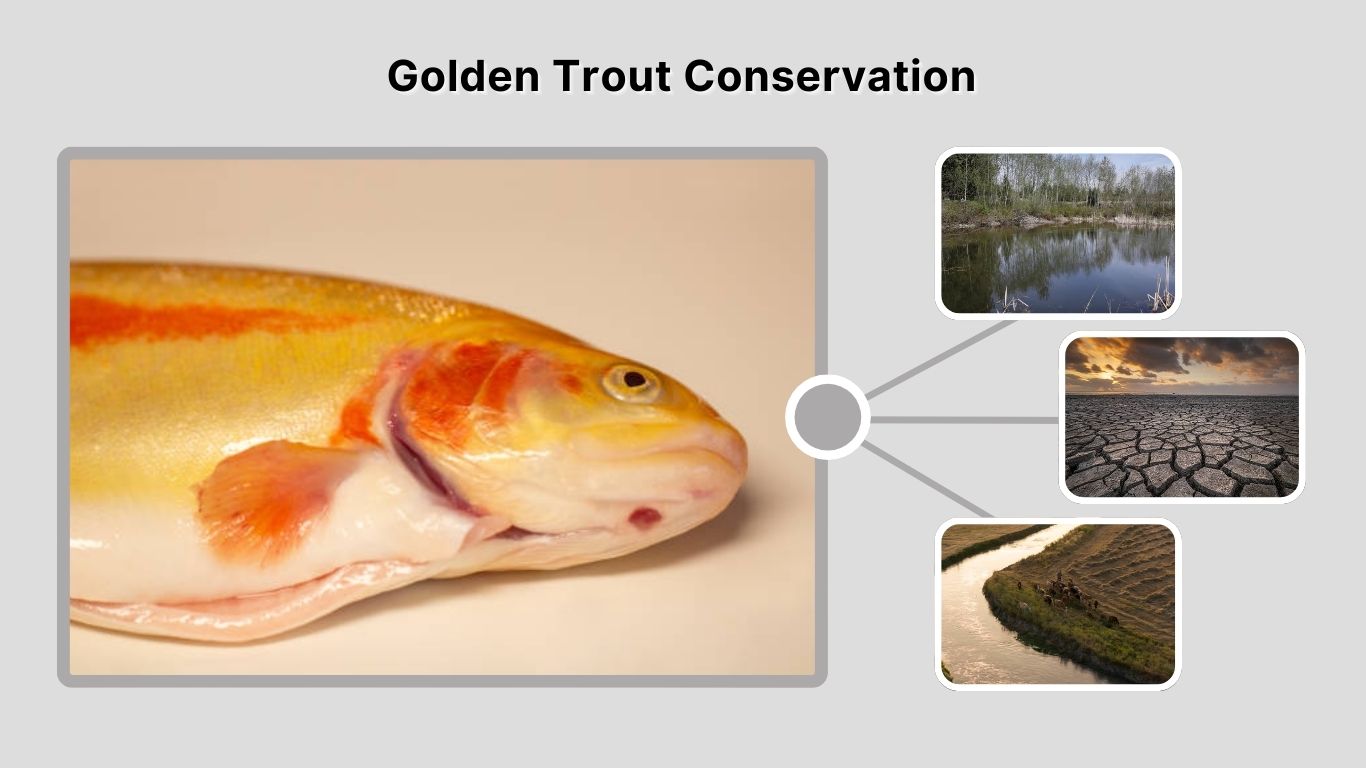 Golden Trout Conservation